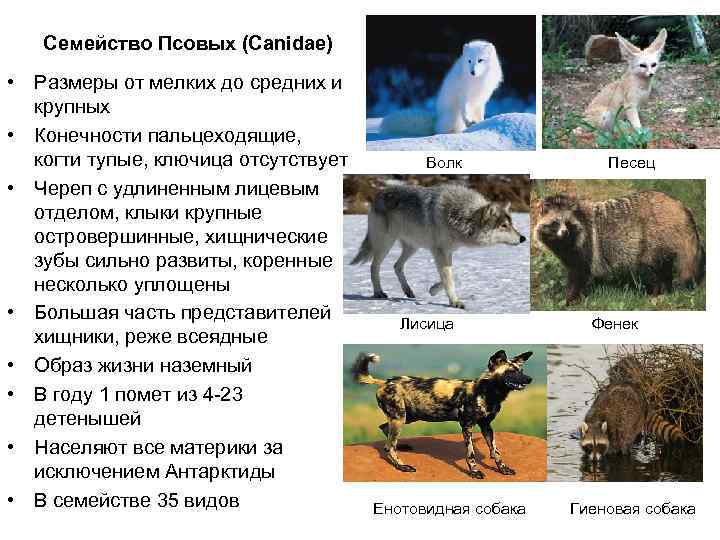 Семейство Псовых (Canidae)

• Размеры от мелких до средних и крупных
• Конечности пальцеходящие, когти тупые, ключица отсутствует
• Череп с удлиненным лицевым отделом, клыки крупные островершинные, хищнические зубы сильно развиты, коренные несколько уплощены
• Большая часть представителей хищники, реже всеядные
• Образ жизни наземный
• В году 1 помет из 4-23 детенышей
• Населяют все материки за исключением Антарктиды
• В семействе 35 видов

Волк

Песец

Лисица

Фенек

Енотовидная собака

Гиеновая собака